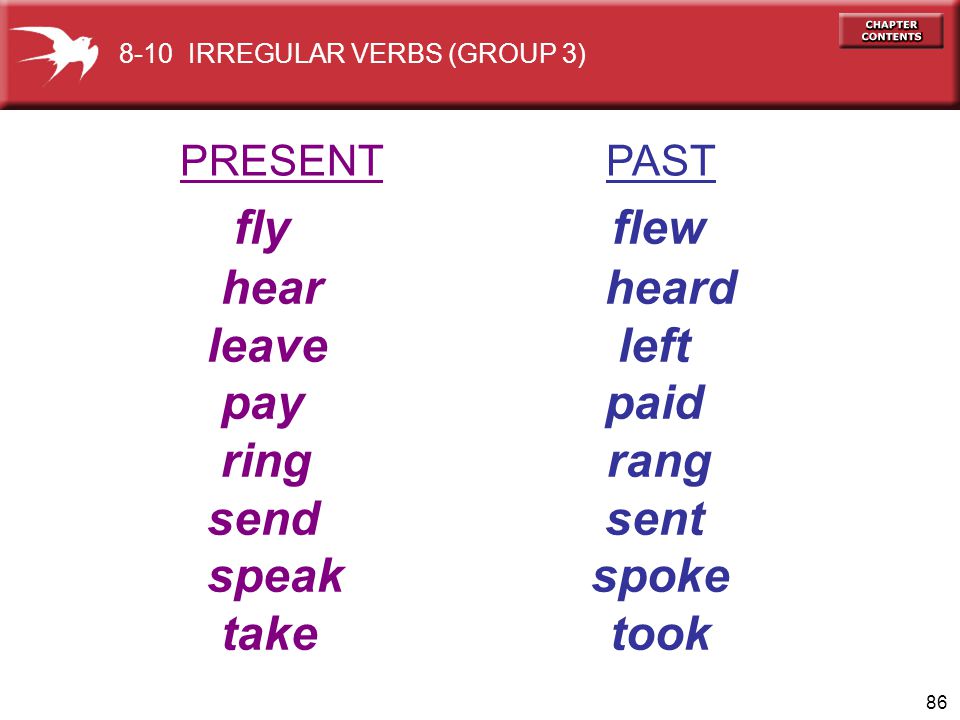 8-10 IRREGULAR VERBS (GROUP 3)

CHAPTER CONTENTS

| PRESENT | PAST |
|---|---|
| fly | flew |
| hear | heard |
| leave | left |
| pay | paid |
| ring | rang |
| send | sent |
| speak | spoke |
| take | took |

86